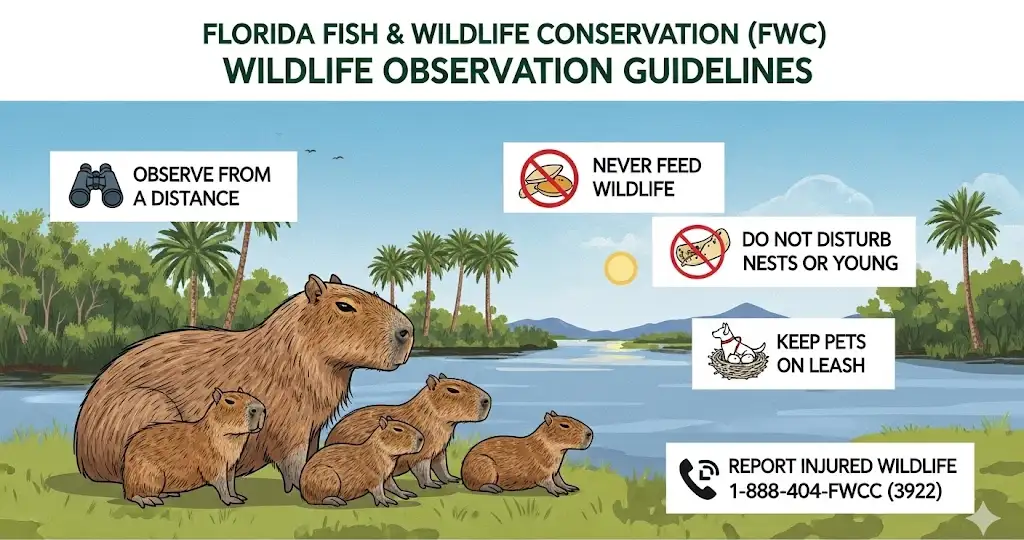 FLORIDA FISH & WILDLIFE CONSERVATION (FWC)
WILDLIFE OBSERVATION GUIDELINES

OBSERVE FROM A DISTANCE

NEVER FEED WILDLIFE

DO NOT DISTURB NESTS OR YOUNG

KEEP PETS ON LEASH

REPORT INJURED WILDLIFE 1-888-404-FWCC (3922)